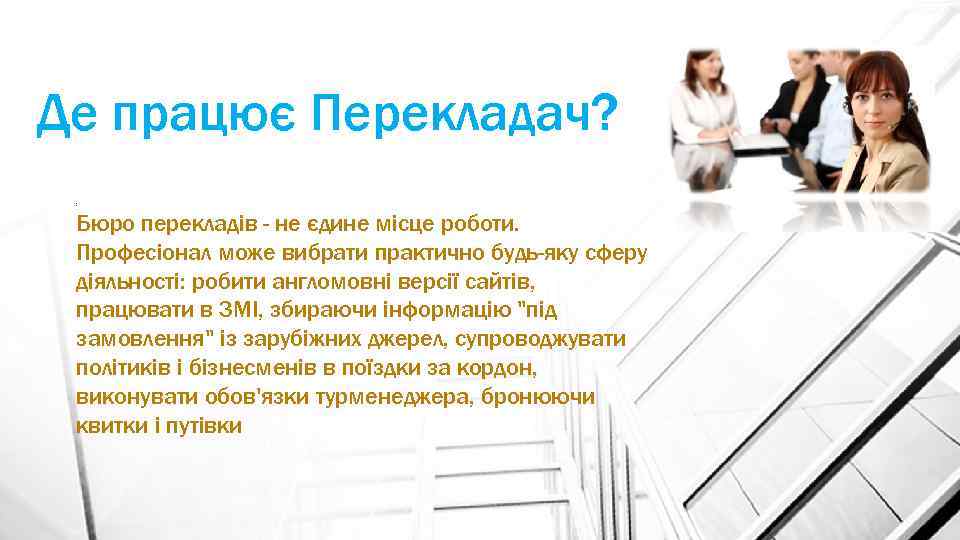 Де працює Перекладач?

Бюро перекладів - не єдине місце роботи. Професіонал може вибрати практично будь-яку сферу діяльності: робити англомовні версії сайтів, працювати в ЗМІ, збираючи інформацію "під замовлення" із зарубіжних джерел, супроводжувати політиків і бізнесменів в поїздки за кордон, виконувати обов'язки турменеджера, бронюючи квитки і путівки